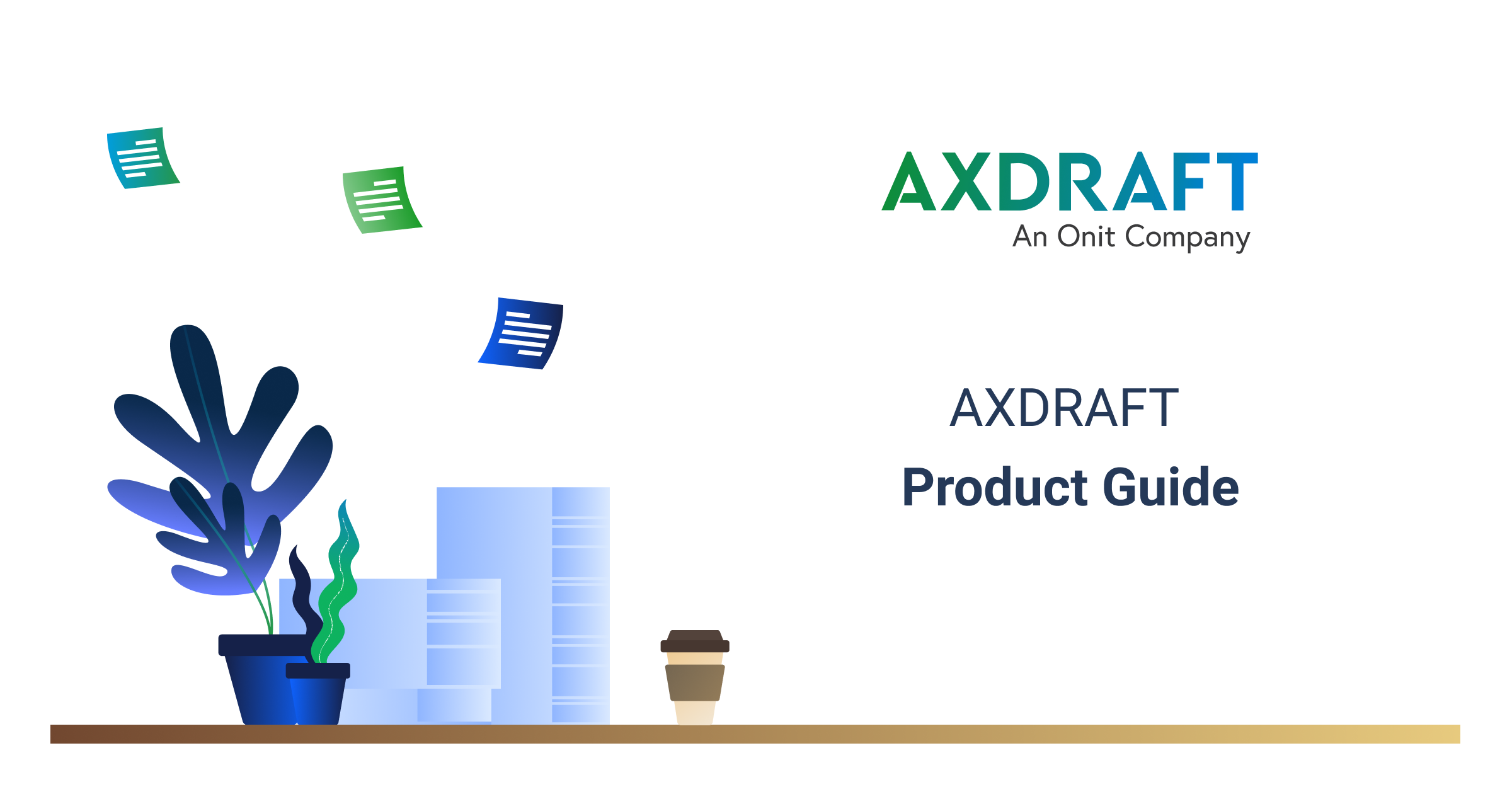 AXDRAFT
An Onit Company

AXDRAFT
Product Guide